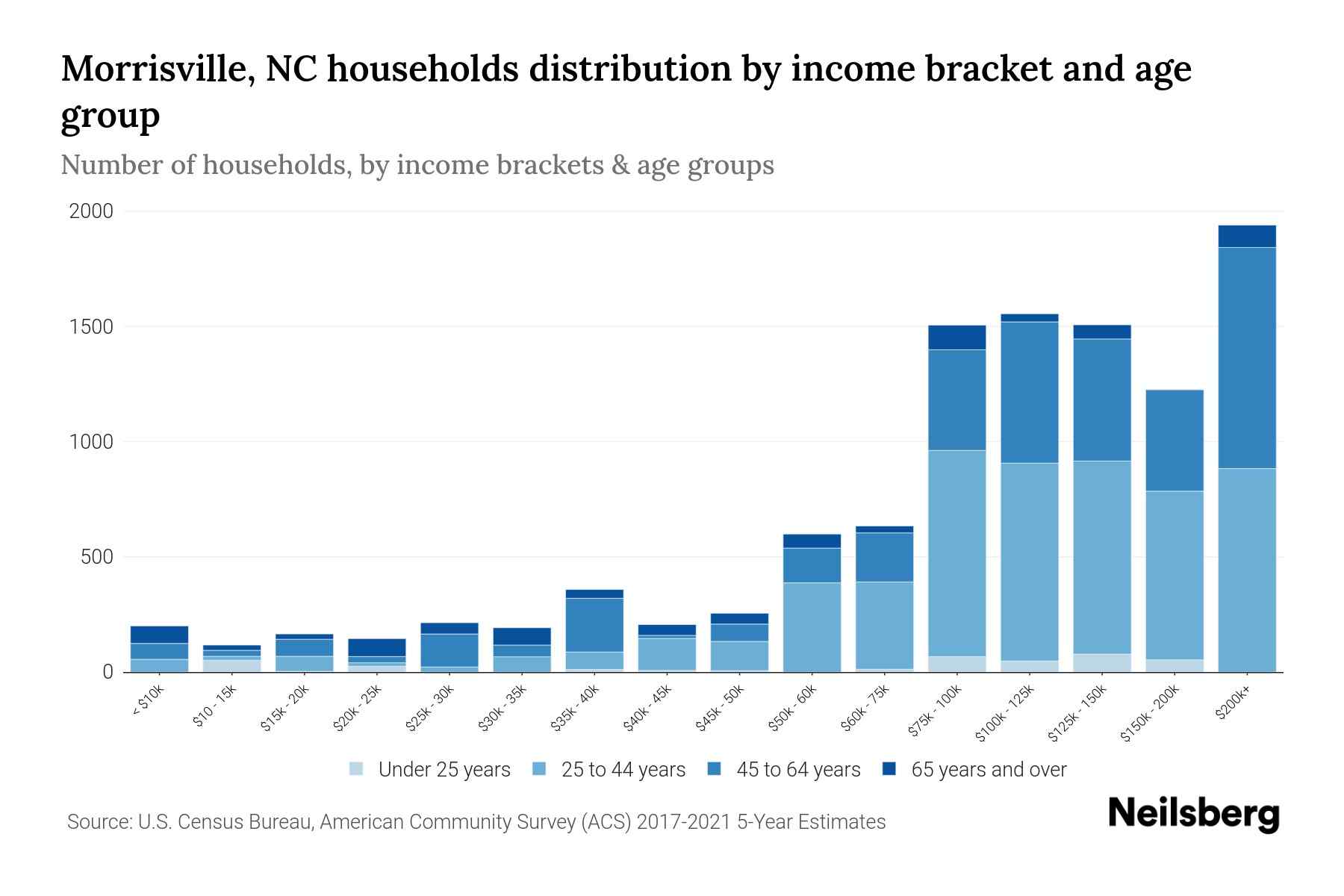 Morrisville, NC households distribution by income bracket and age group

Number of households, by income brackets & age groups

2000
1500
1000
500
0

< $10k
$10 - 15k
$15k - 20k
$20k - 25k
$25k - 30k
$30k - 35k
$35k - 40k
$40k - 45k
$45k - 50k
$50k - 60k
$60k - 75k
$75k - 100k
$100k - 125k
$125k - 150k
$150k - 200k
$200k+

Under 25 years
25 to 44 years
45 to 64 years
65 years and over

Source: U.S. Census Bureau, American Community Survey (ACS) 2017-2021 5-Year Estimates

Neilsberg